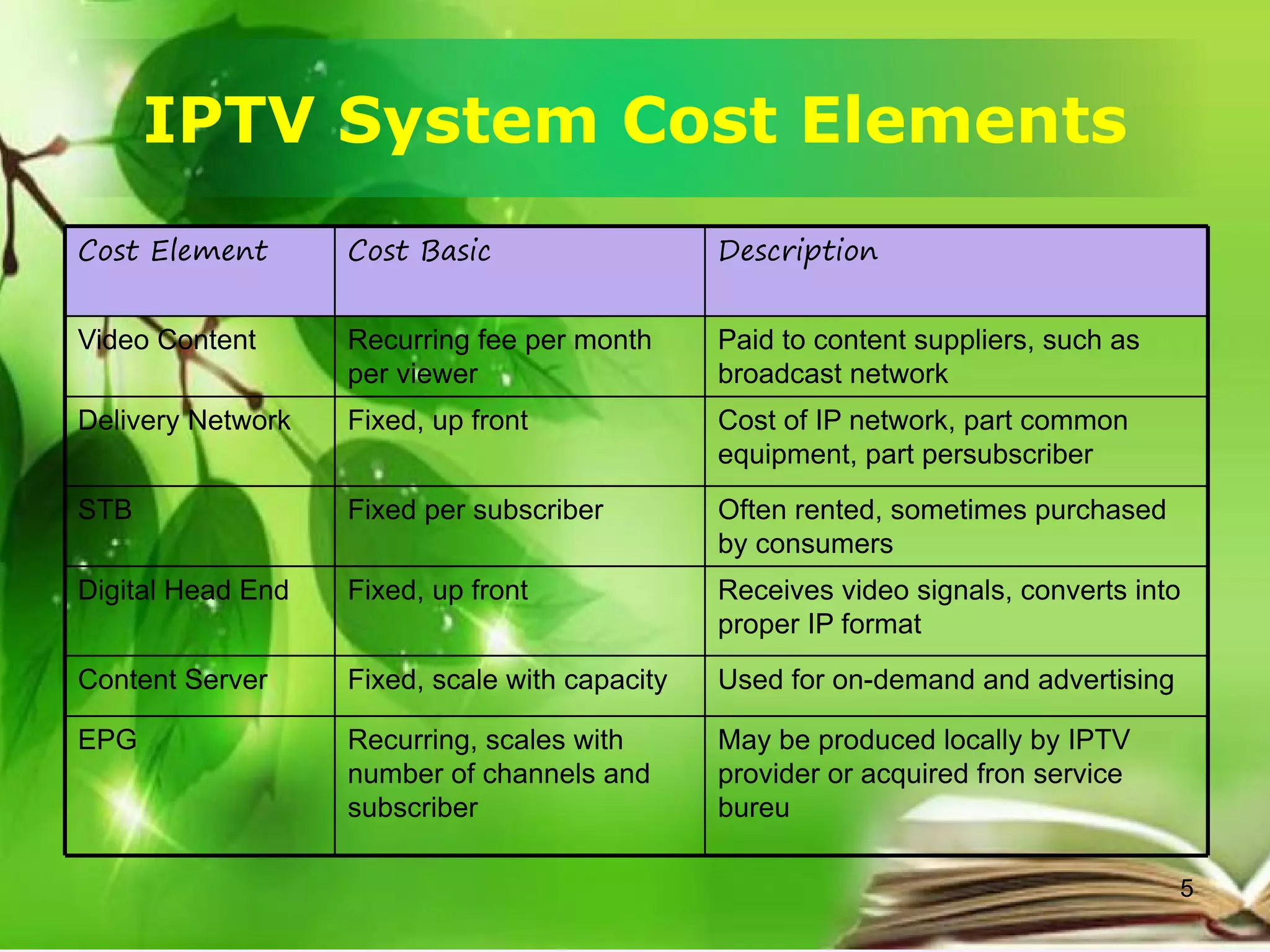 IPTV System Cost Elements

| Cost Element | Cost Basic | Description |
|---|---|---|
| Video Content | Recurring fee per month per viewer | Paid to content suppliers, such as broadcast network |
| Delivery Network | Fixed, up front | Cost of IP network, part common equipment, part persubscriber |
| STB | Fixed per subscriber | Often rented, sometimes purchased by consumers |
| Digital Head End | Fixed, up front | Receives video signals, converts into proper IP format |
| Content Server | Fixed, scale with capacity | Used for on-demand and advertising |
| EPG | Recurring, scales with number of channels and subscriber | May be produced locally by IPTV provider or acquired fron service bureu |

5